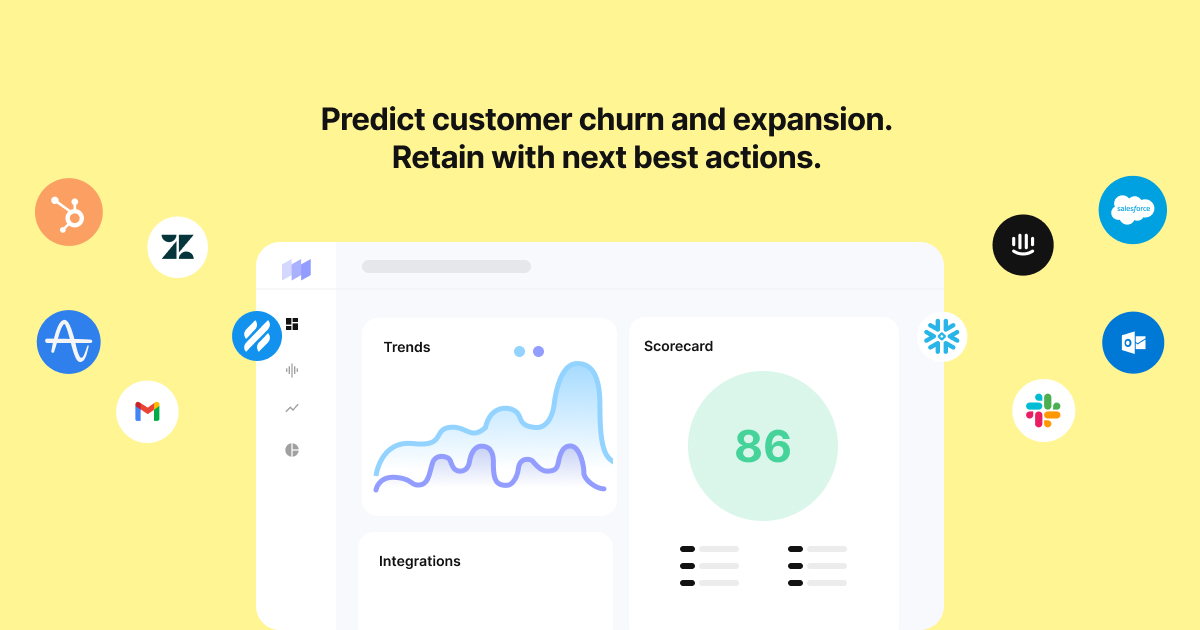 Predict customer churn and expansion.
Retain with next best actions.

salesforce

Trends

Scorecard

86

Integrations